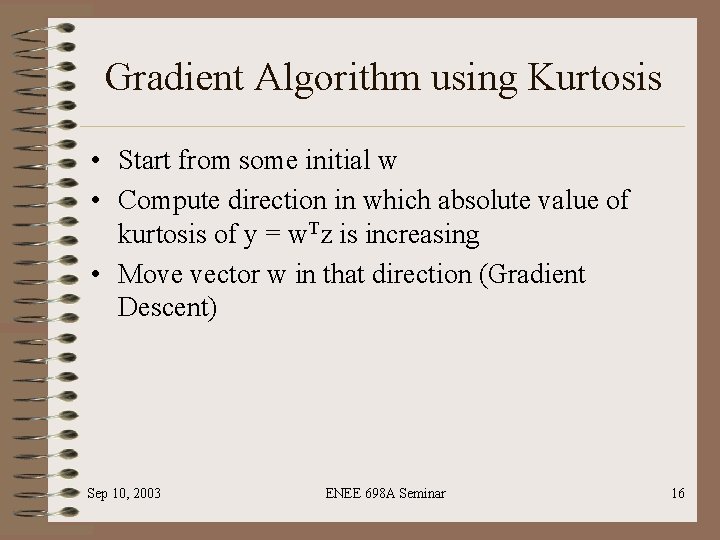 Gradient Algorithm using Kurtosis

• Start from some initial w
• Compute direction in which absolute value of kurtosis of $y = w^T z$ is increasing
• Move vector w in that direction (Gradient Descent)

Sep 10, 2003

ENEE 698A Seminar

16